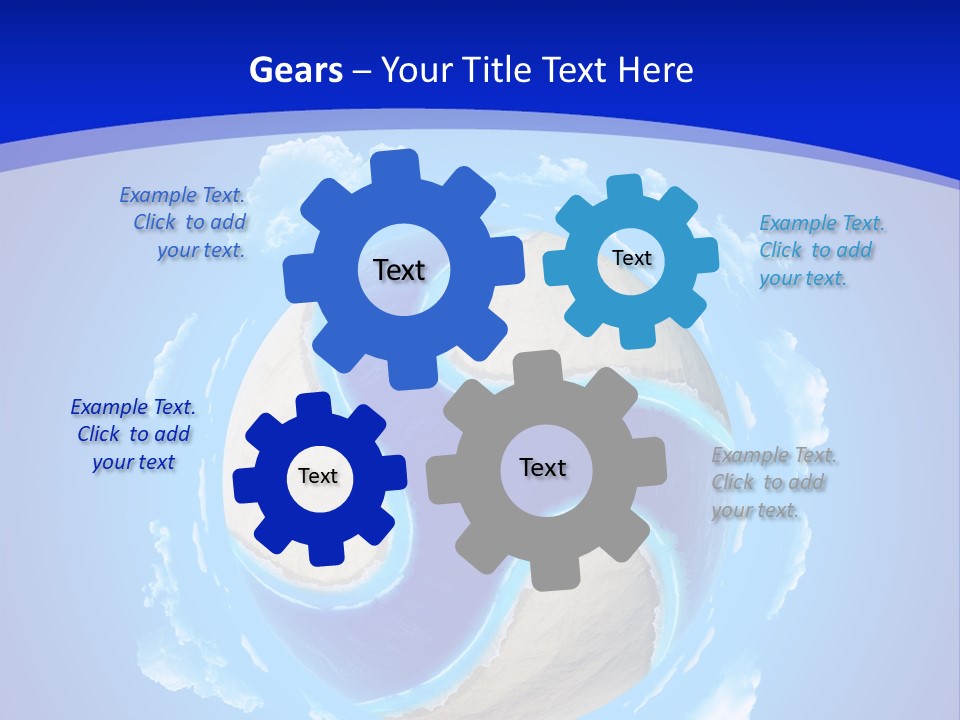 Gears – Your Title Text Here

Example Text. Click to add your text.

Text

Text

Example Text. Click to add your text.

Example Text. Click to add your text

Text

Text

Example Text. Click to add your text.